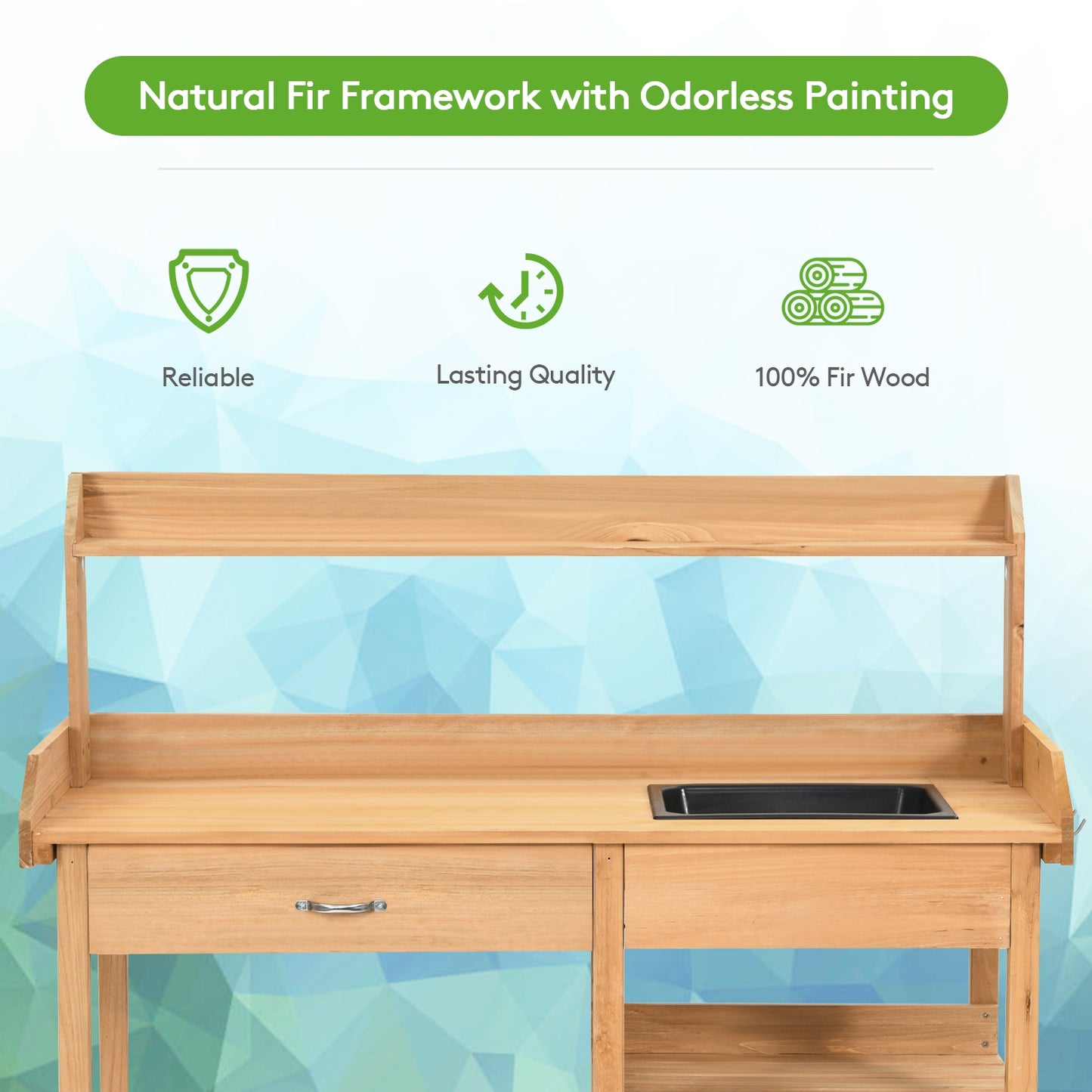 Natural Fir Framework with Odorless Painting

Reliable

Lasting Quality

100% Fir Wood